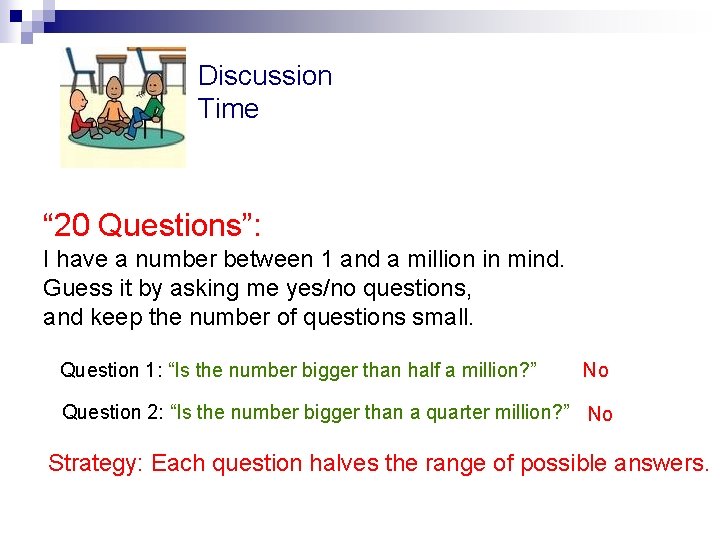 Discussion Time

“20 Questions”:
I have a number between 1 and a million in mind.
Guess it by asking me yes/no questions,
and keep the number of questions small.

Question 1: “Is the number bigger than half a million?” No

Question 2: “Is the number bigger than a quarter million?” No

Strategy: Each question halves the range of possible answers.